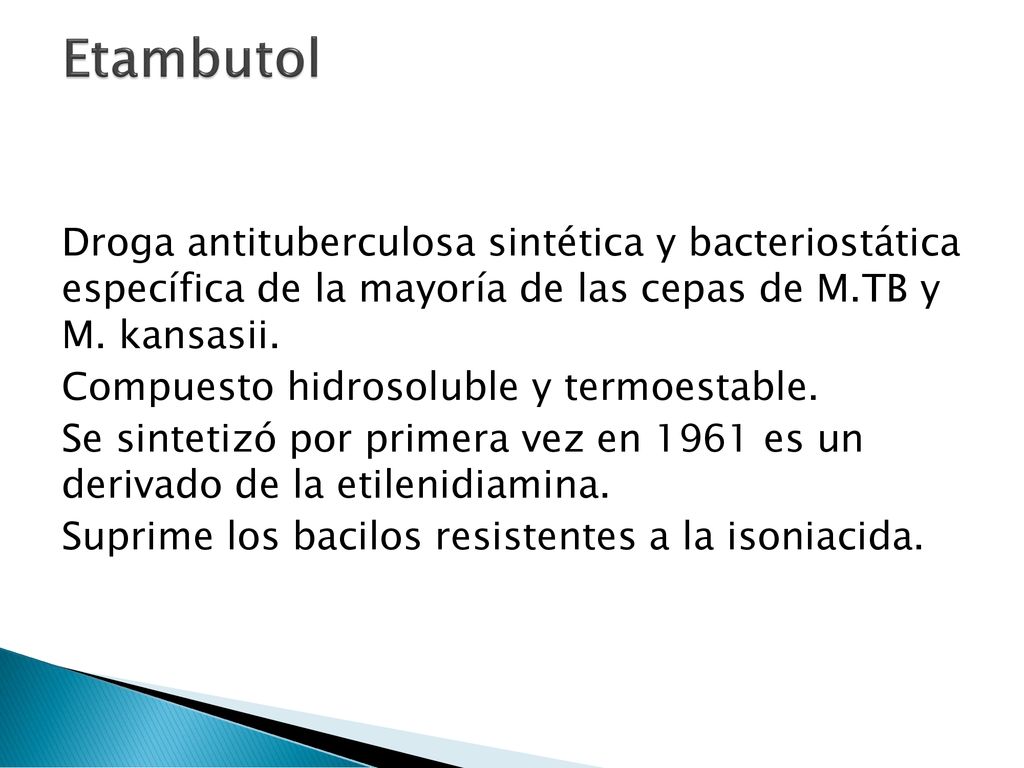 Etambutol

Droga antituberculosa sintética y bacteriostática específica de la mayoría de las cepas de M.TB y M. kansasii.

Compuesto hidrosoluble y termoestable.

Se sintetizó por primera vez en 1961 es un derivado de la etilenidiamina.

Suprime los bacilos resistentes a la isoniacida.